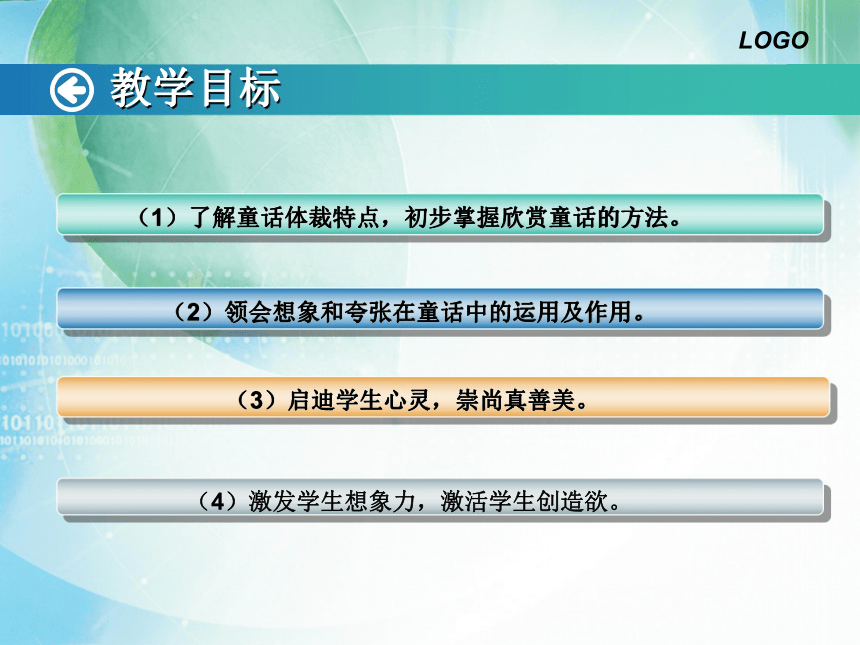 LOGO

教学目标

（1）了解童话体裁特点，初步掌握欣赏童话的方法。

（2）领会想象和夸张在童话中的运用及作用。

（3）启迪学生心灵，崇尚真善美。

（4）激发学生想象力，激活学生创造欲。